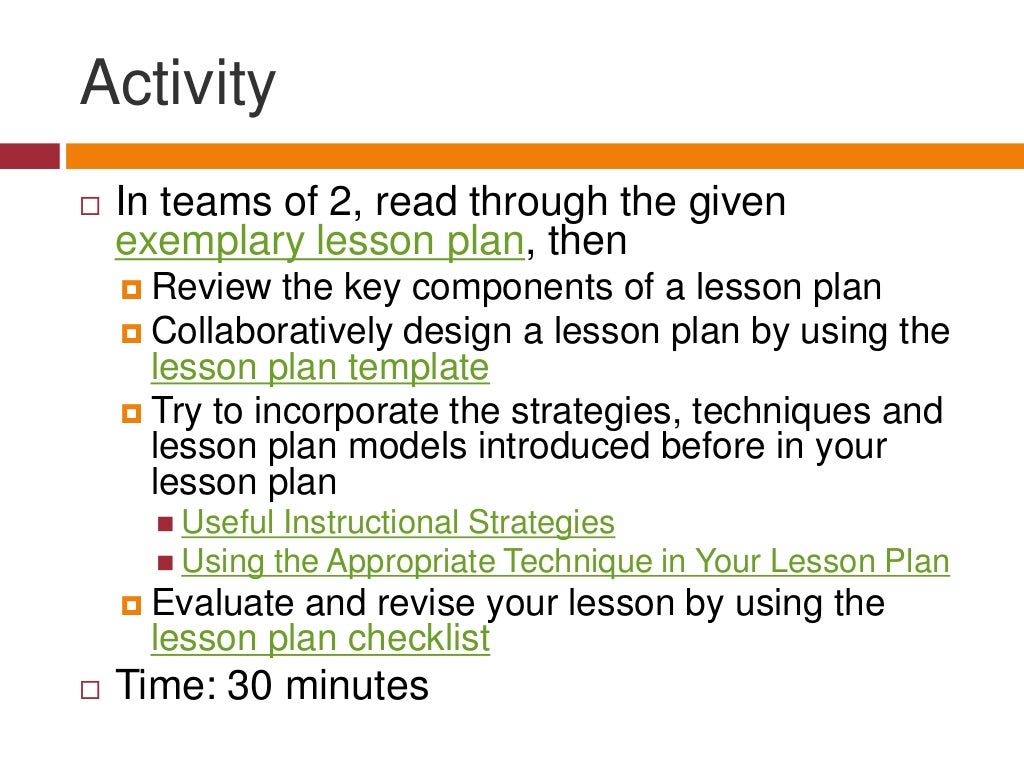 Activity

In teams of 2, read through the given exemplary lesson plan, then

Review the key components of a lesson plan

Collaboratively design a lesson plan by using the lesson plan template

Try to incorporate the strategies, techniques and lesson plan models introduced before in your lesson plan

Useful Instructional Strategies

Using the Appropriate Technique in Your Lesson Plan

Evaluate and revise your lesson by using the lesson plan checklist

Time: 30 minutes